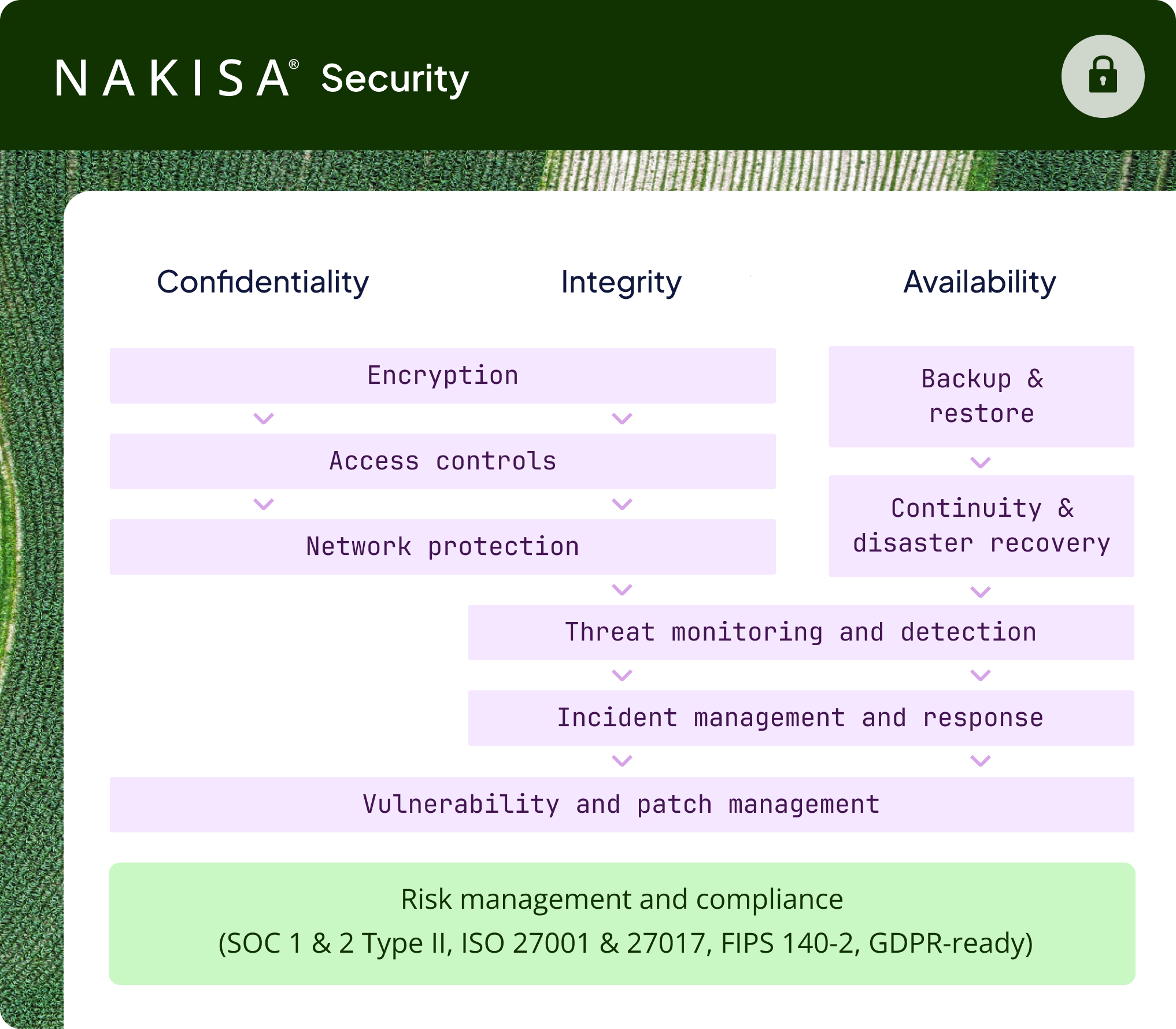 NAKISA® Security

Confidentiality

Integrity

Availability

Encryption

Access controls

Network protection

Backup & restore

Continuity & disaster recovery

Threat monitoring and detection

Incident management and response

Vulnerability and patch management

Risk management and compliance
(SOC 1 & 2 Type II, ISO 27001 & 27017, FIPS 140-2, GDPR-ready)